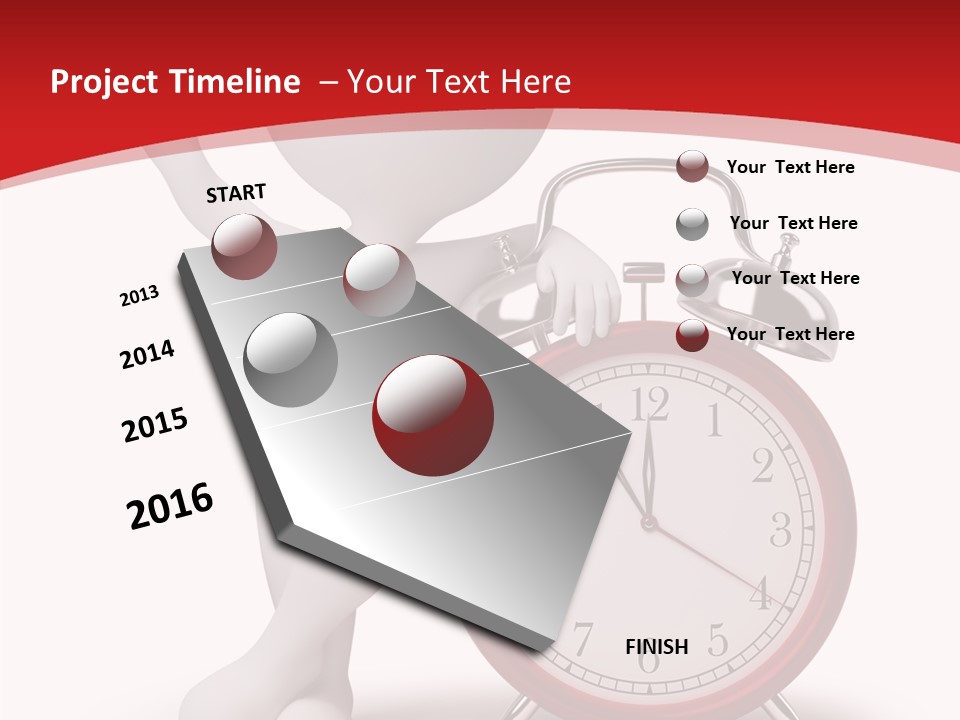 Project Timeline – Your Text Here

START

2013

2014

2015

2016

Your Text Here

Your Text Here

Your Text Here

Your Text Here

12
1
2
3
4
5
6
7

FINISH